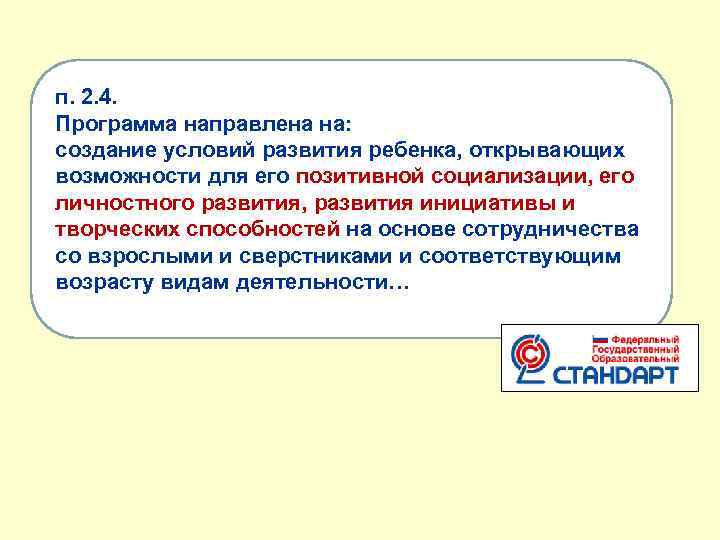 п. 2.4.
Программа направлена на:
создание условий развития ребенка, открывающих возможности для его позитивной социализации, его личностного развития, развития инициативы и творческих способностей на основе сотрудничества со взрослыми и сверстниками и соответствующим возрасту видам деятельности…

Федеральный
Государственный
Образовательный
СТАНДАРТ